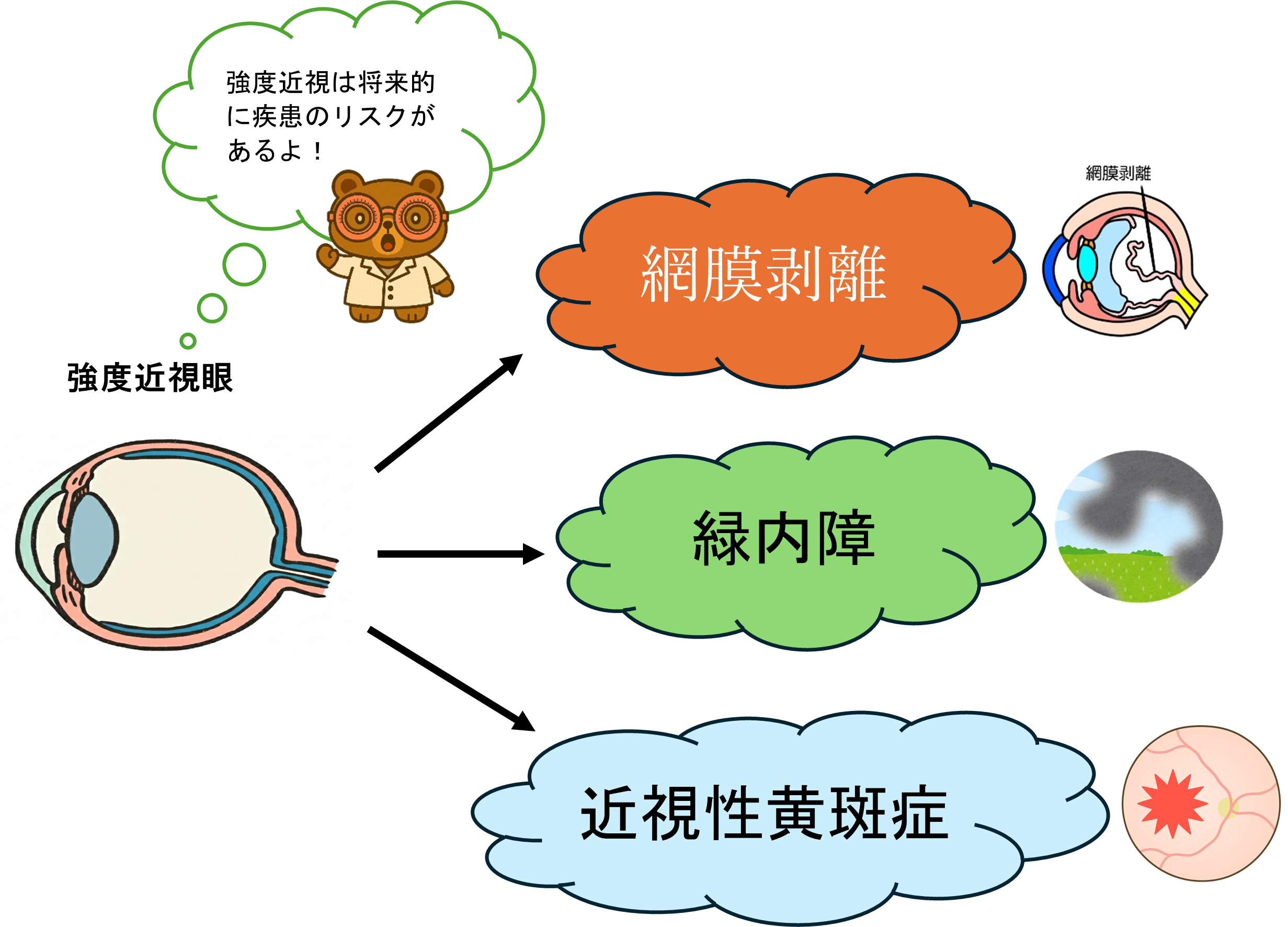 強度近視は将来的に疾患のリスクがあるよ！

強度近視眼

網膜剥離

網膜剥離

緑内障

近視性黄斑症